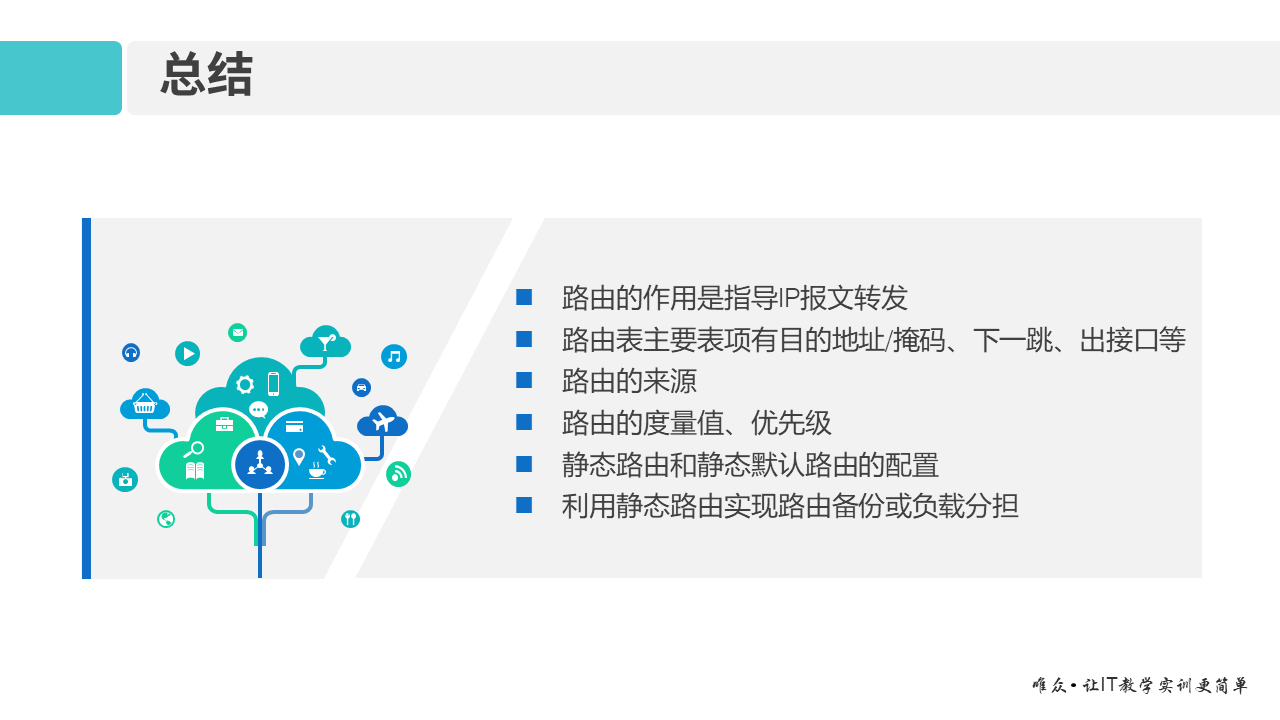 总结

■ 路由的作用是指导IP报文转发
■ 路由表主要表项有目的地址/掩码、下一跳、出接口等
■ 路由的来源
■ 路由的度量值、优先级
■ 静态路由和静态默认路由的配置
■ 利用静态路由实现路由备份或负载分担

唯众•让IT教学实训更简单